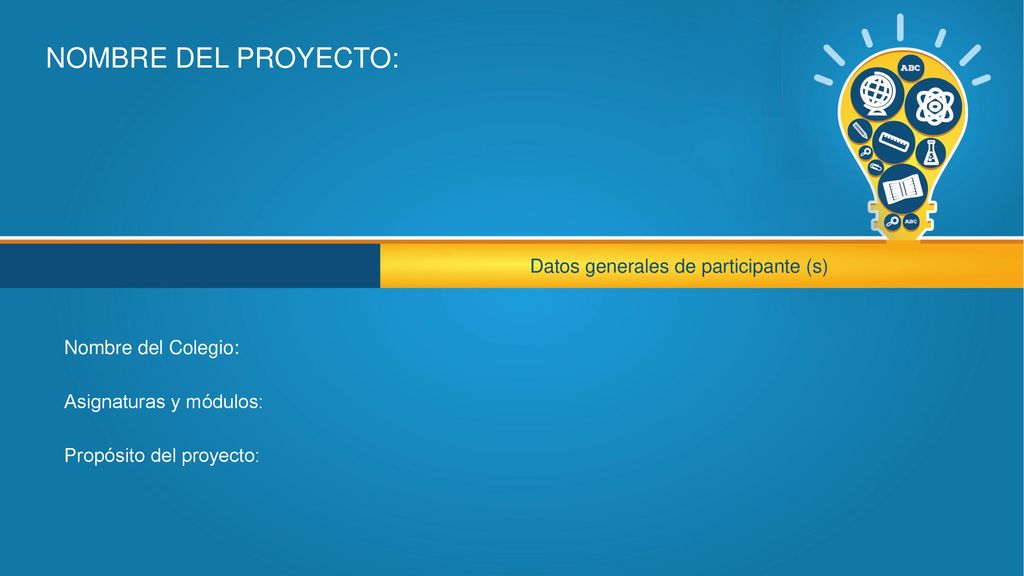 NOMBRE DEL PROYECTO:

ABC

ABC

Datos generales de participante (s)

Nombre del Colegio:

Asignaturas y módulos:

Propósito del proyecto: